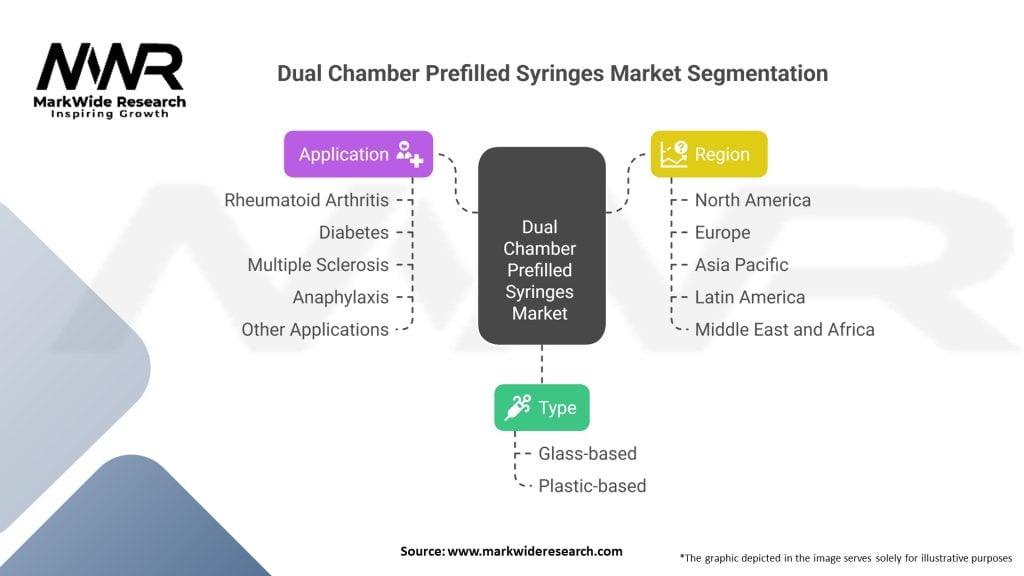 MWR
MarkWide Research
Inspiring Growth

Dual Chamber Prefilled Syringes Market Segmentation

Application

Rheumatoid Arthritis
Diabetes
Multiple Sclerosis
Anaphylaxis
Other Applications

Dual Chamber Prefilled Syringes Market

Region

North America
Europe
Asia Pacific
Latin America
Middle East and Africa

Type

Glass-based
Plastic-based

Source: www.markwideresearch.com

*The graphic depicted in the image serves solely for illustrative purposes